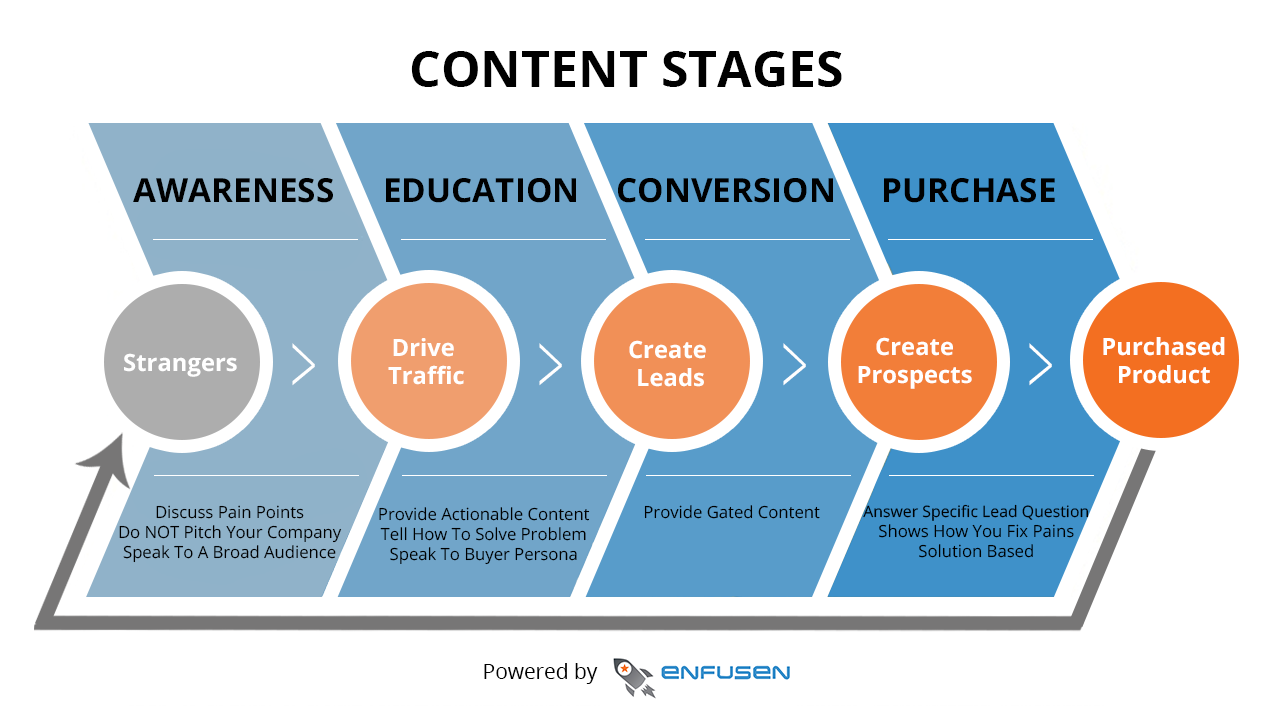 CONTENT STAGES

AWARENESS

Strangers

Discuss Pain Points
Do NOT Pitch Your Company
Speak To A Broad Audience

EDUCATION

Drive Traffic

Provide Actionable Content
Tell How To Solve Problem
Speak To Buyer Persona

CONVERSION

Create Leads

Provide Gated Content

PURCHASE

Create Prospects

Answer Specific Lead Question
Shows How You Fix Pains
Solution Based

Purchased Product

Powered by ENFUSEN